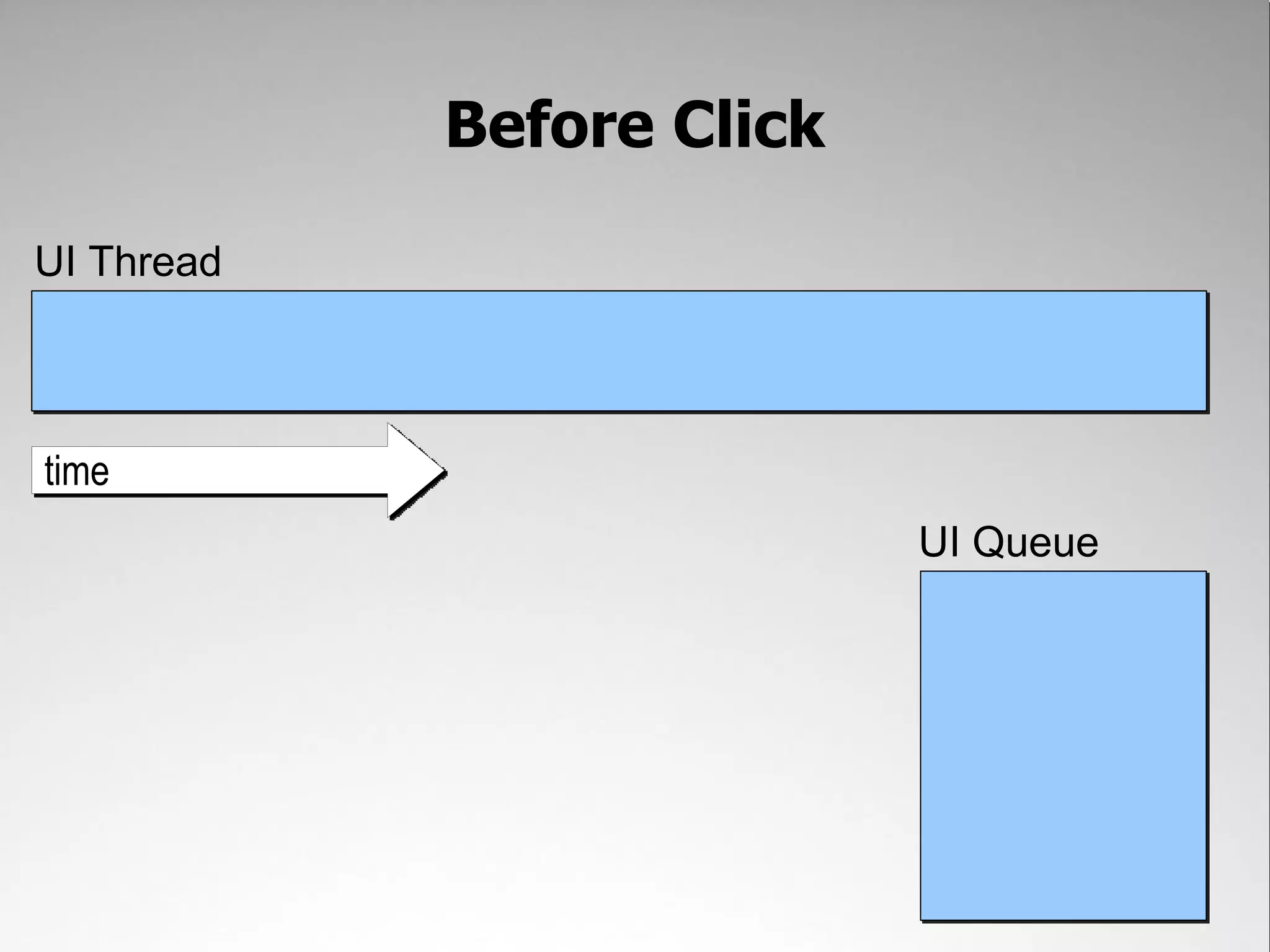 Before Click

UI Thread

time

UI Queue